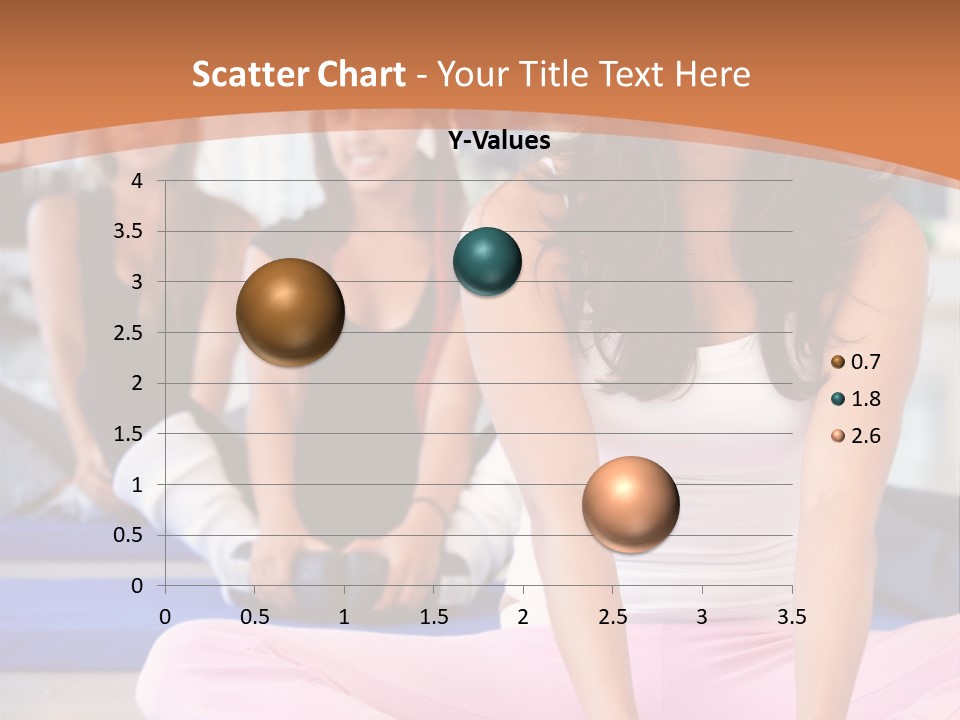 Scatter Chart - Your Title Text Here

Y-Values

4
3.5
3
2.5
2
1.5
1
0.5
0

0 0.5 1 1.5 2 2.5 3 3.5

0.7
1.8
2.6